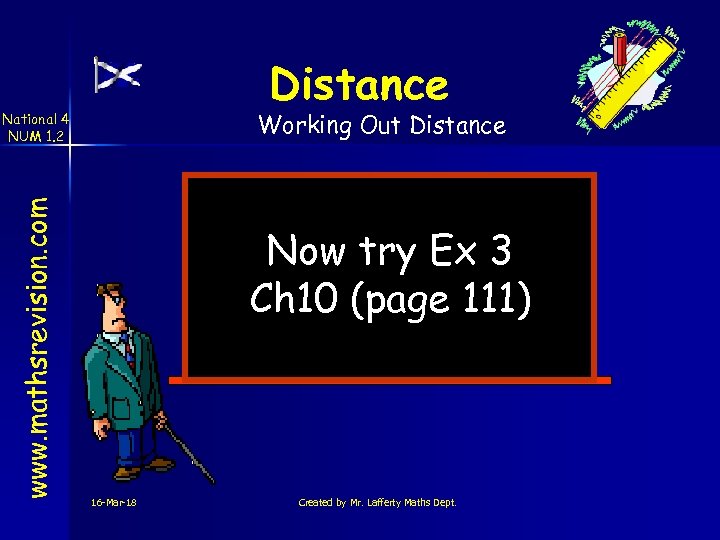 National 4
NUM 1.2

www.mathsrevision.com

Distance

Working Out Distance

Now try Ex 3
Ch10 (page 111)

16-Mar-18

Created by Mr. Lafferty Maths Dept.